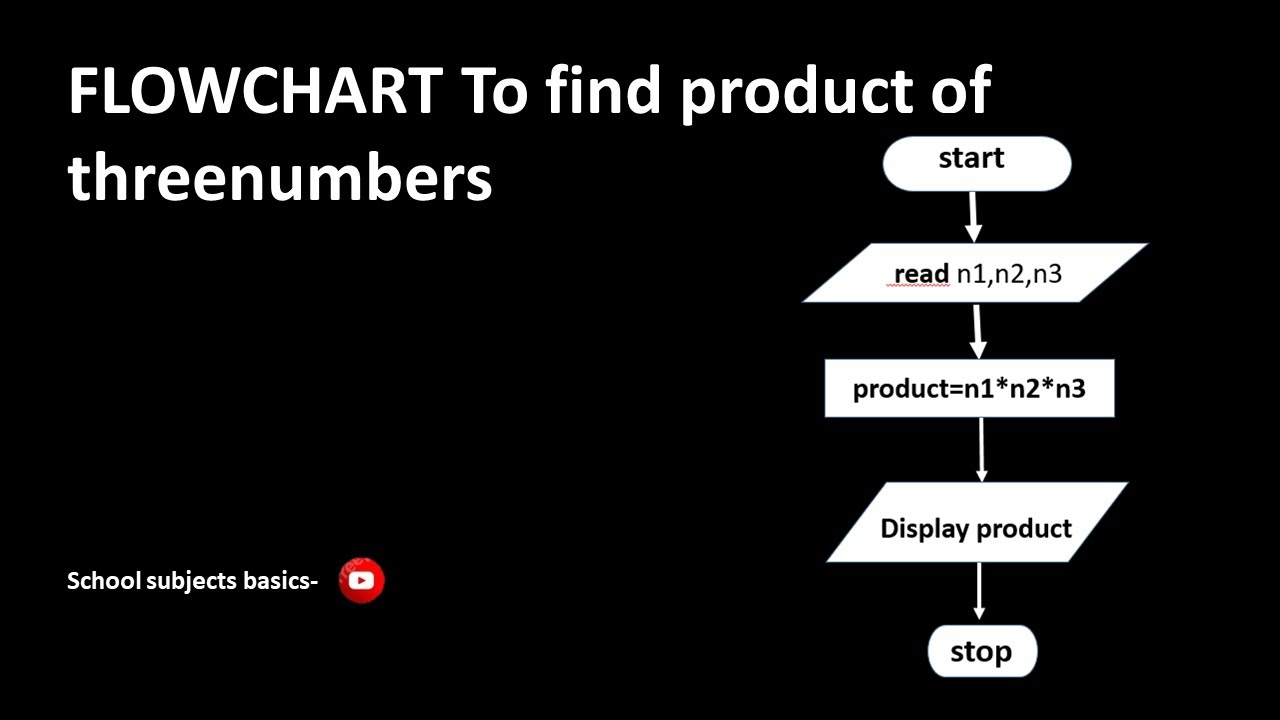 FLOWCHART To find product of threenumbers

start

read n1,n2,n3

product=n1*n2*n3

Display product

stop

School subjects basics-